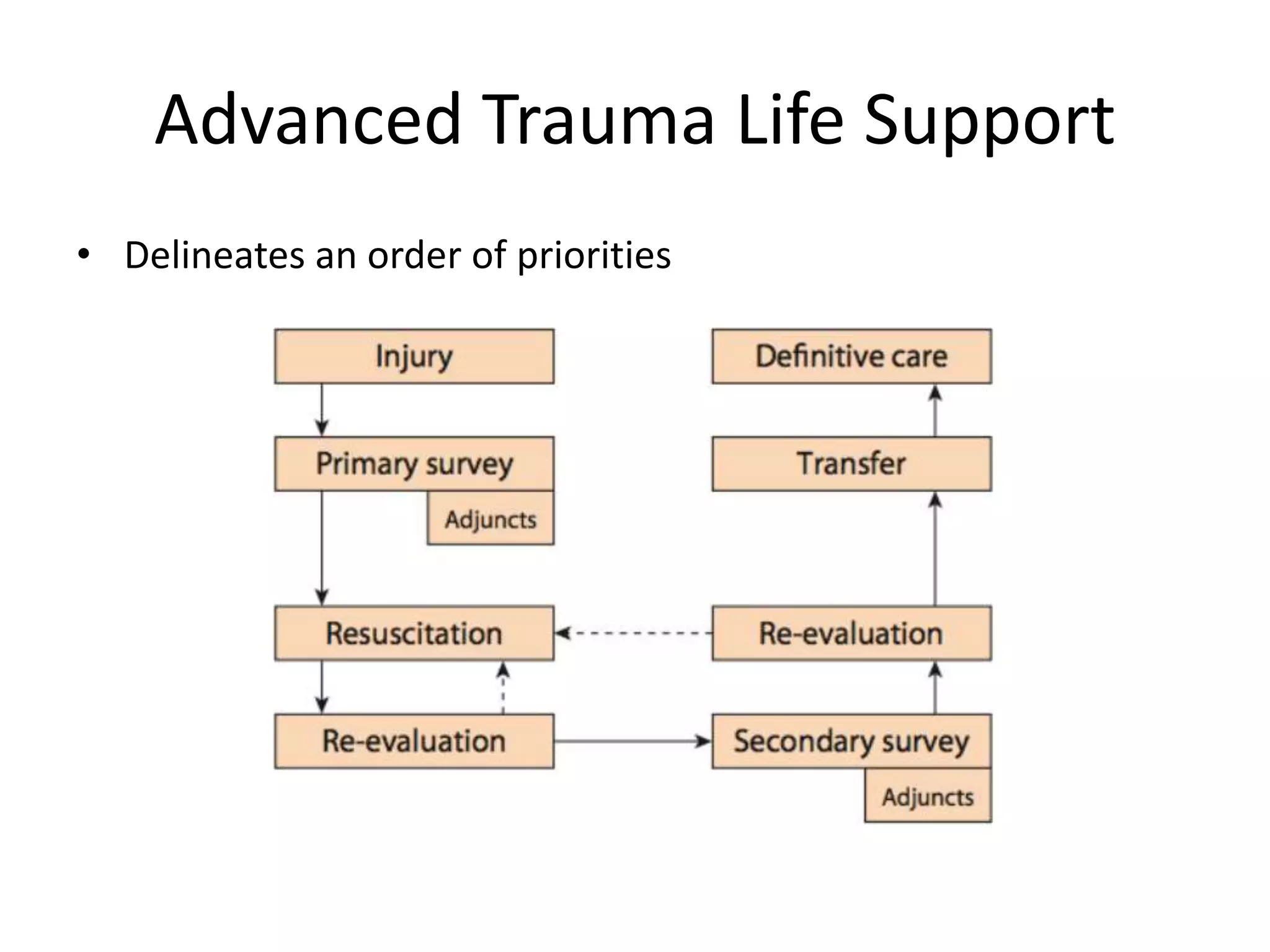 Advanced Trauma Life Support

• Delineates an order of priorities

Injury

Primary survey

Adjuncts

Resuscitation

Re-evaluation

Definitive care

Transfer

Re-evaluation

Secondary survey

Adjuncts